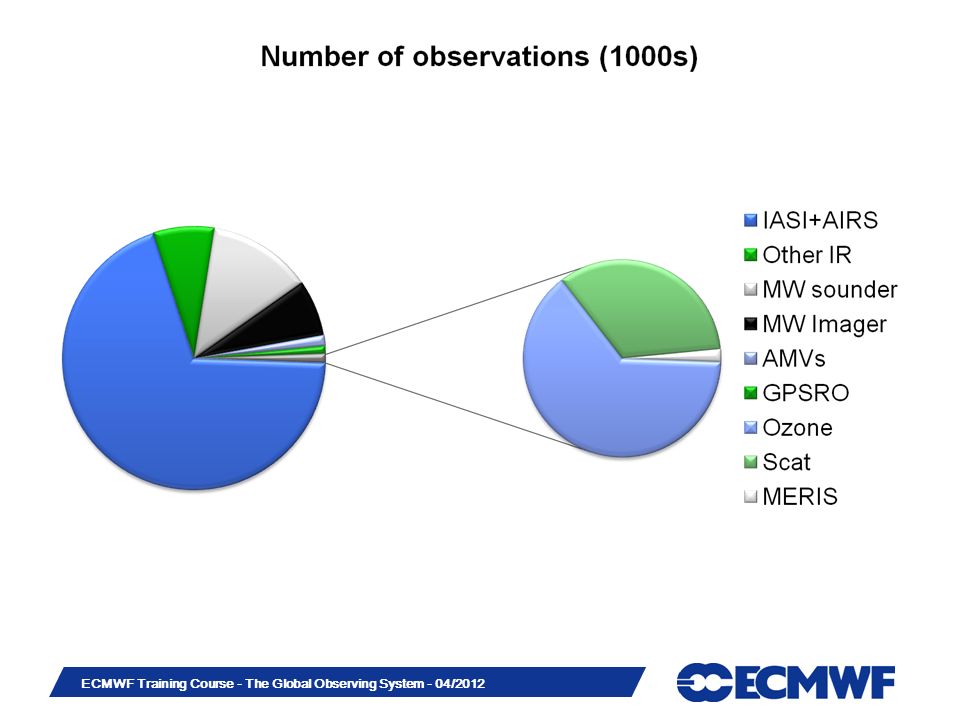 Number of observations (1000s)

IASI+AIRS
Other IR
MW sounder
MW Imager
AMVs
GPSRO
Ozone
Scat
MERIS

ECMWF Training Course - The Global Observing System - 04/2012

ECMWF